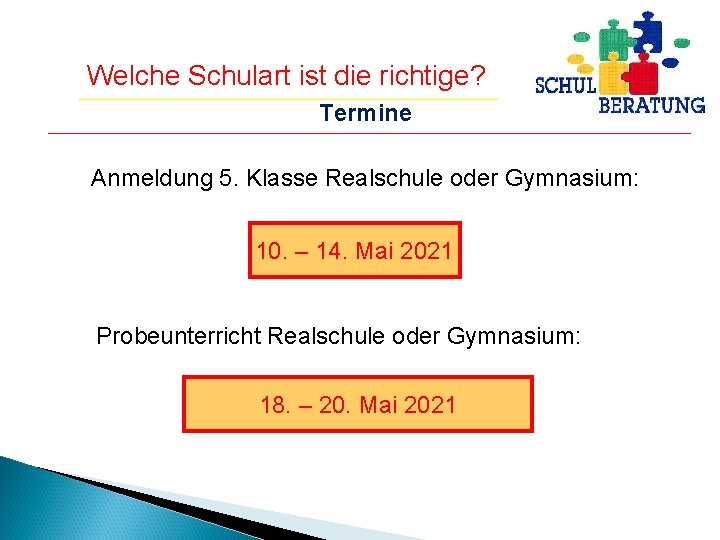 Welche Schulart ist die richtige?

SCHUL BERATUNG

Termine

Anmeldung 5. Klasse Realschule oder Gymnasium:

10. – 14. Mai 2021

Probeunterricht Realschule oder Gymnasium:

18. – 20. Mai 2021